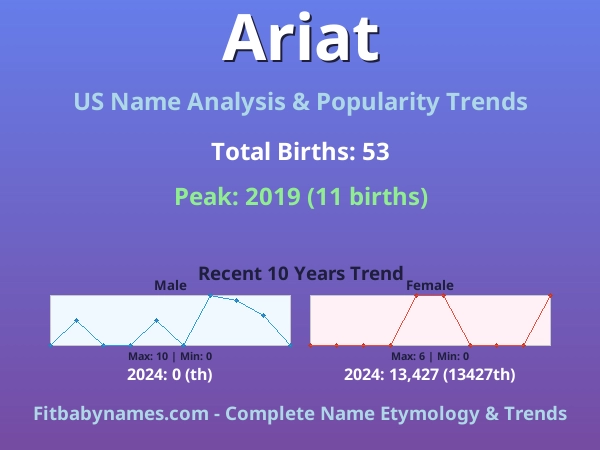 Ariat

US Name Analysis & Popularity Trends

Total Births: 53

Peak: 2019 (11 births)

Recent 10 Years Trend

Male

Max: 10 | Min: 0

2024: 0 (th)

Female

Max: 6 | Min: 0

2024: 13,427 (13427th)

Fitbabynames.com - Complete Name Etymology & Trends